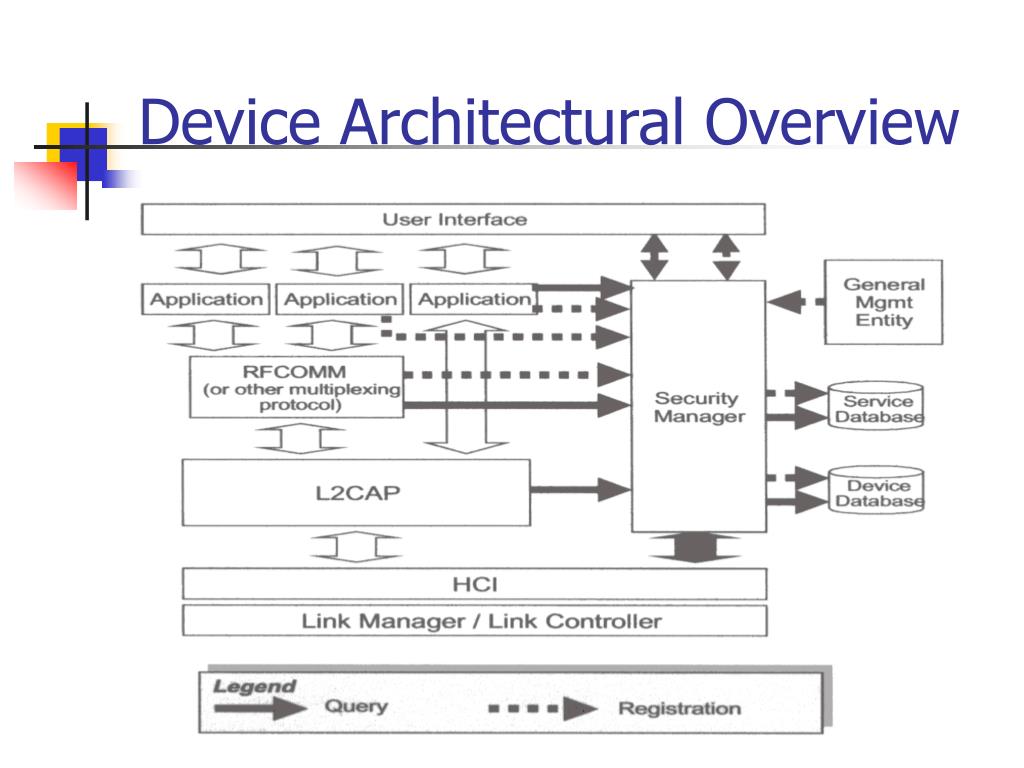 Device Architectural Overview

User Interface

Application

Application

Application

General Mgmt Entity

RFCOMM (or other multiplexing protocol)

Security Manager

Service Database

L2CAP

Device Database

HCI

Link Manager / Link Controller

Legend

Query

Registration